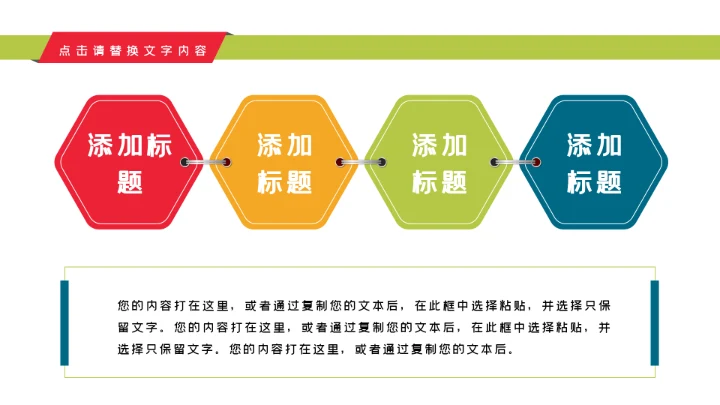 点击请替换文字内容

添加标题

添加标题

添加标题

添加标题

您的内容打在这里，或者通过复制您的文本后，在此框中选择粘贴，并选择只保留文字。您的内容打在这里，或者通过复制您的文本后，在此框中选择粘贴，并选择只保留文字。您的内容打在这里，或者通过复制您的文本后。